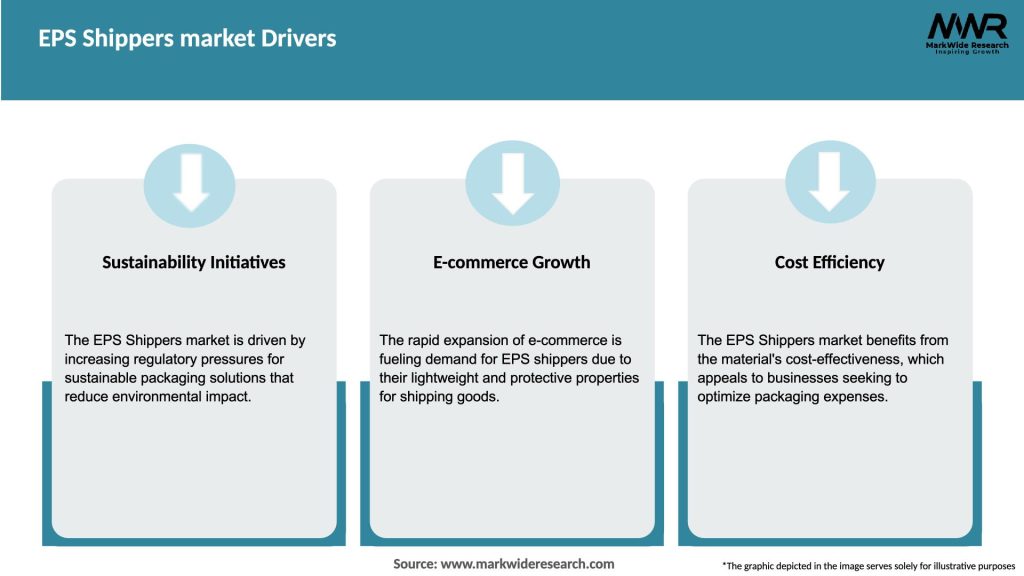 EPS Shippers market Drivers

MWR
MarkWide Research
Inspiring Growth

Sustainability Initiatives

The EPS Shippers market is driven by increasing regulatory pressures for sustainable packaging solutions that reduce environmental impact.

E-commerce Growth

The rapid expansion of e-commerce is fueling demand for EPS shippers due to their lightweight and protective properties for shipping goods.

Cost Efficiency

The EPS Shippers market benefits from the material's cost-effectiveness, which appeals to businesses seeking to optimize packaging expenses.

Source: www.markwideresearch.com

*The graphic depicted in the image serves solely for illustrative purposes